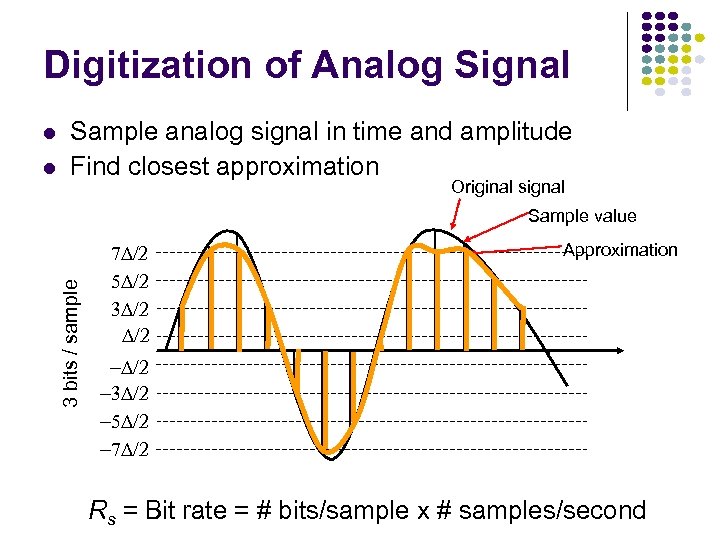 Digitization of Analog Signal

- Sample analog signal in time and amplitude
- Find closest approximation

Original signal

Sample value

Approximation

3 bits / sample

$7\Delta/2$

$5\Delta/2$

$3\Delta/2$

$\Delta/2$

$-\Delta/2$

$-3\Delta/2$

$-5\Delta/2$

$-7\Delta/2$

$R_s$ = Bit rate = # bits/sample x # samples/second